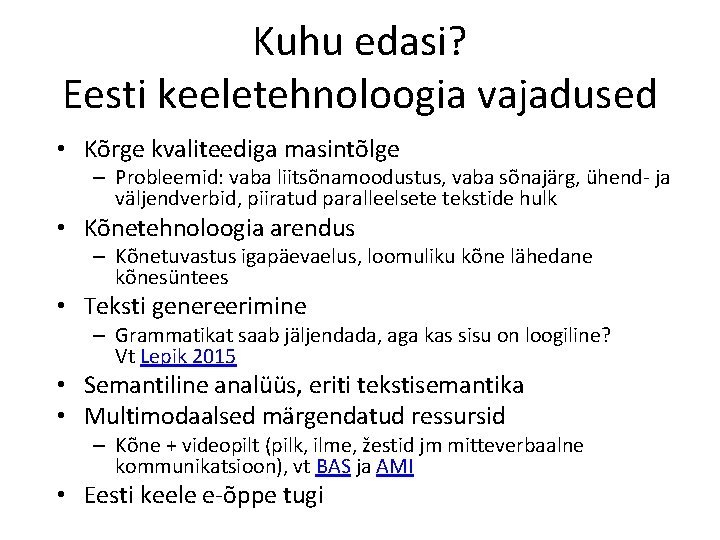 Kuhu edasi?
Eesti keeletehnoloogia vajadused

• Kõrge kvaliteediga masintõlge
– Probleemid: vaba liitsõnamoodustus, vaba sõnajärg, ühend- ja väljendverbid, piiratud paralleelsete tekstide hulk
• Kõnetehnoloogia arendus
– Kõnetuvastus igapäevaelus, loomuliku kõne lähedane kõnesüntees
• Teksti genereerimine
– Grammatikat saab jäljendada, aga kas sisu on loogiline? Vt Lepik 2015
• Semantiline analüüs, eriti tekstisemantika
• Multimodaalsed märgendatud ressursid
– Kõne + videopilt (pilk, ilme, žestid jm mitteverbaalne kommunikatsioon), vt BAS ja AMI
• Eesti keele e-õppe tugi